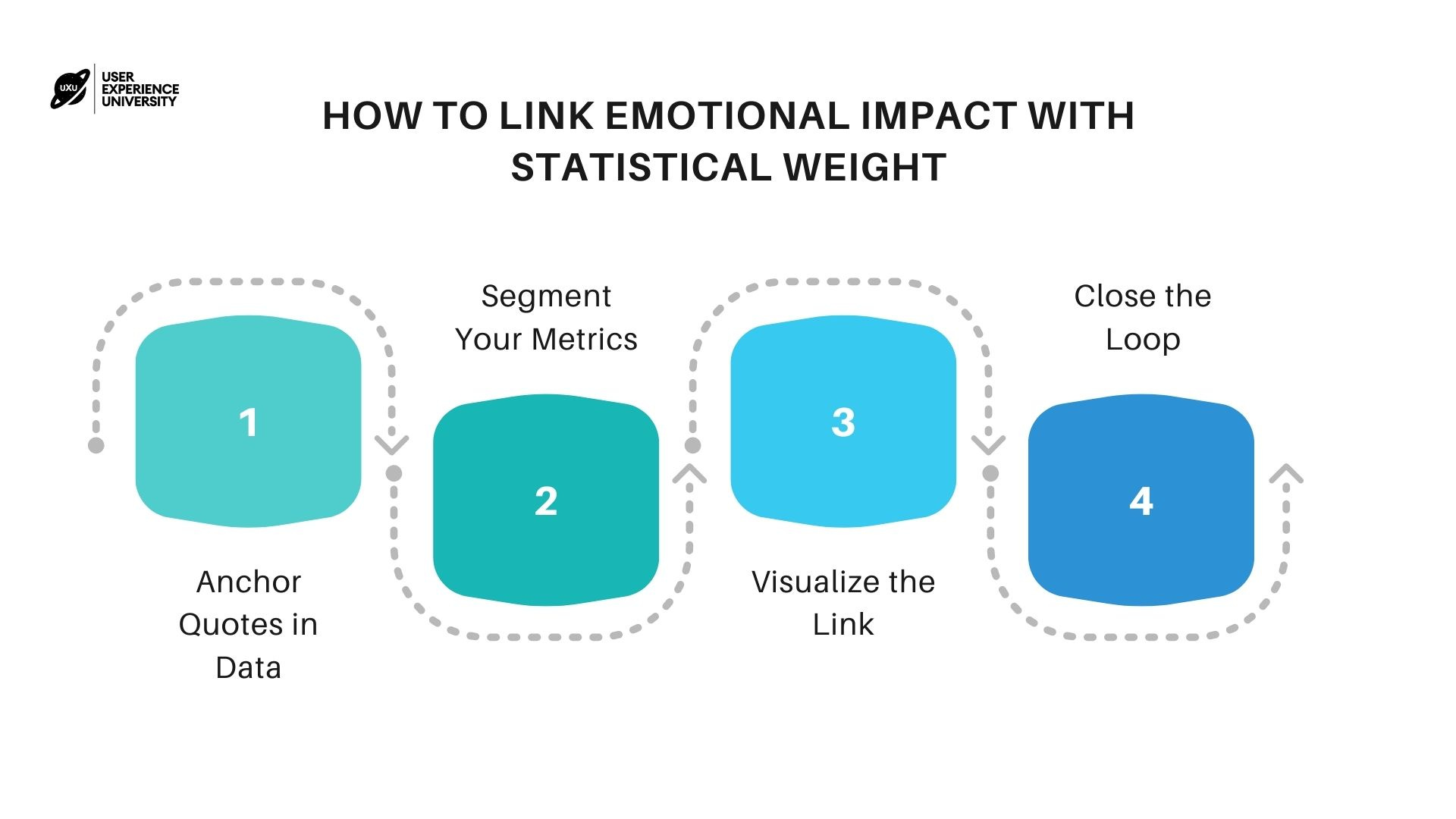 UXU USER EXPERIENCE UNIVERSITY

HOW TO LINK EMOTIONAL IMPACT WITH STATISTICAL WEIGHT

1

Anchor Quotes in Data

Segment Your Metrics

2

3

Visualize the Link

Close the Loop

4